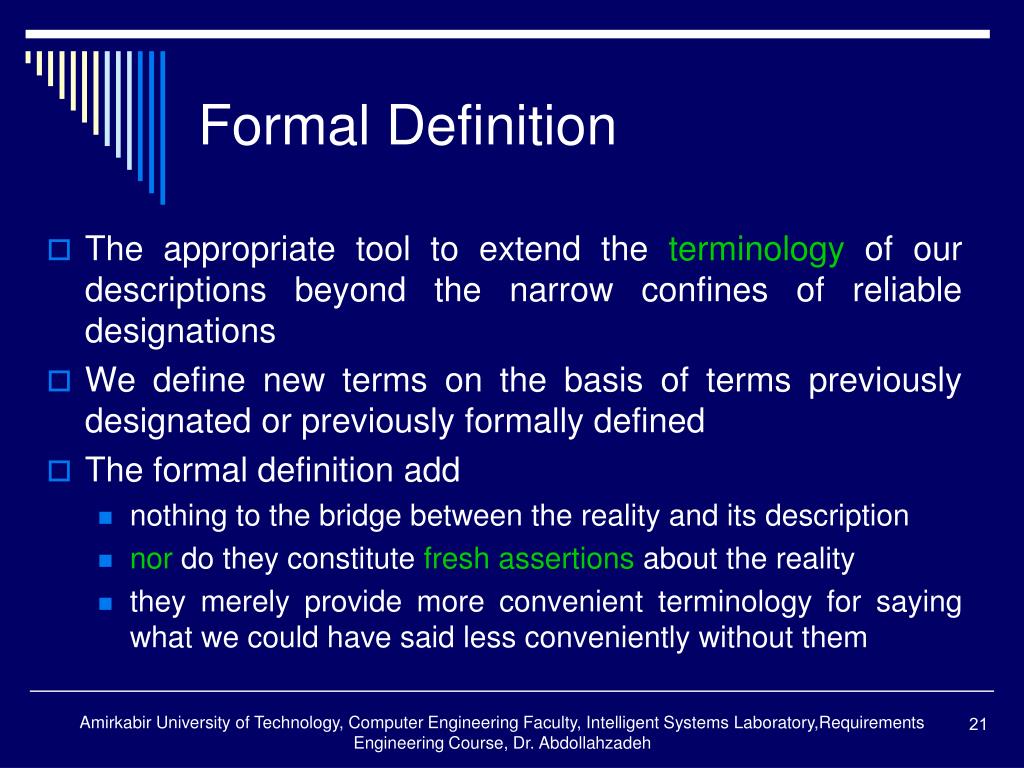 Formal Definition

The appropriate tool to extend the terminology of our descriptions beyond the narrow confines of reliable designations

We define new terms on the basis of terms previously designated or previously formally defined

The formal definition add

nothing to the bridge between the reality and its description

nor do they constitute fresh assertions about the reality

they merely provide more convenient terminology for saying what we could have said less conveniently without them

Amirkabir University of Technology, Computer Engineering Faculty, Intelligent Systems Laboratory,Requirements Engineering Course, Dr. Abdollahzadeh

21